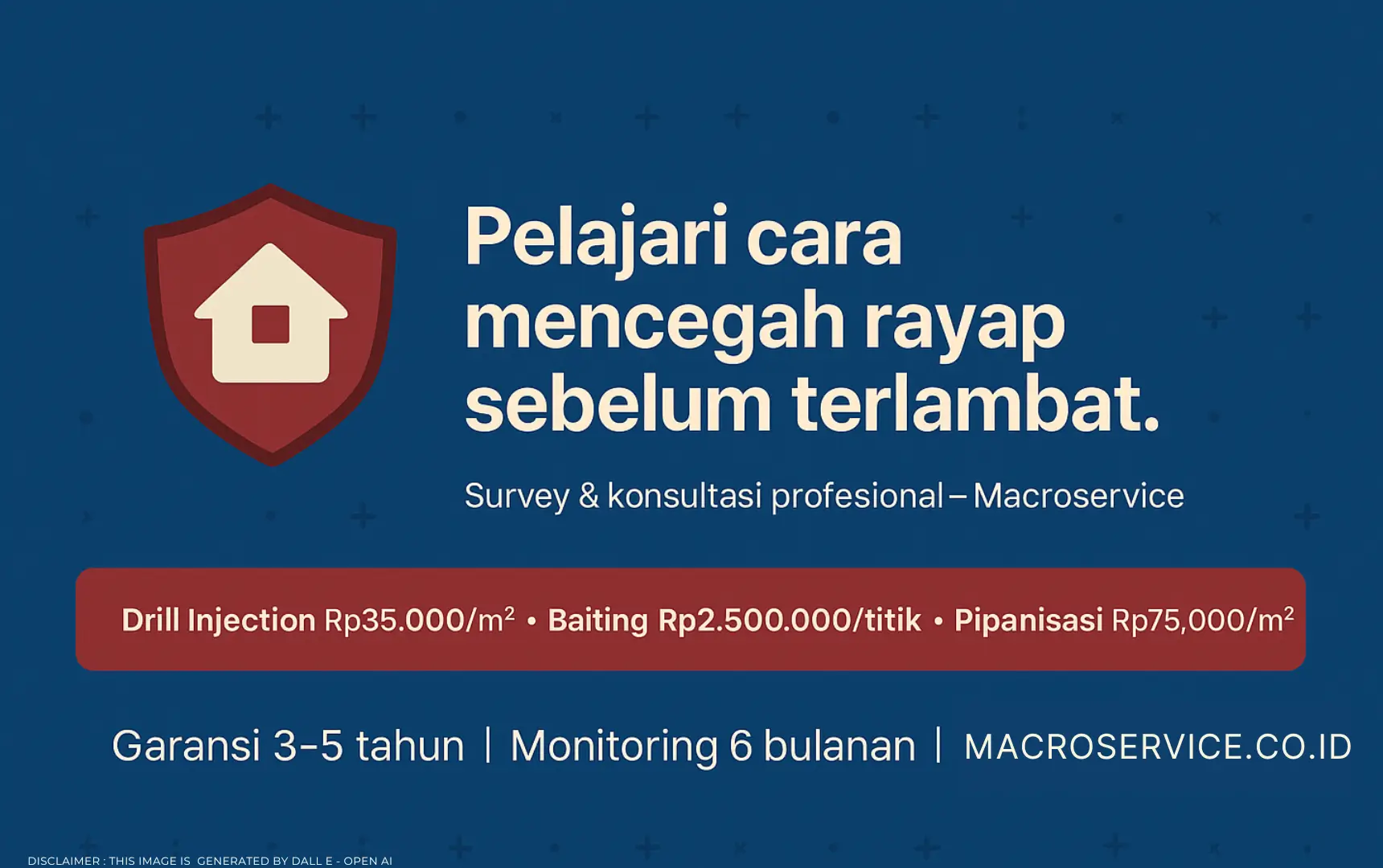 Pelajari cara mencegah rayap sebelum terlambat.

Survey & konsultasi profesional – Macroservice

Drill Injection Rp35.000/m$^2$ • Baiting Rp2.500.000/titik • Pipanisasi Rp75,000/m$^2$

Garansi 3-5 tahun | Monitoring 6 bulanan | MACROSERVICE.CO.ID

DISCLAIMER : THIS IMAGE IS GENERATED BY DALL E - OPEN AI